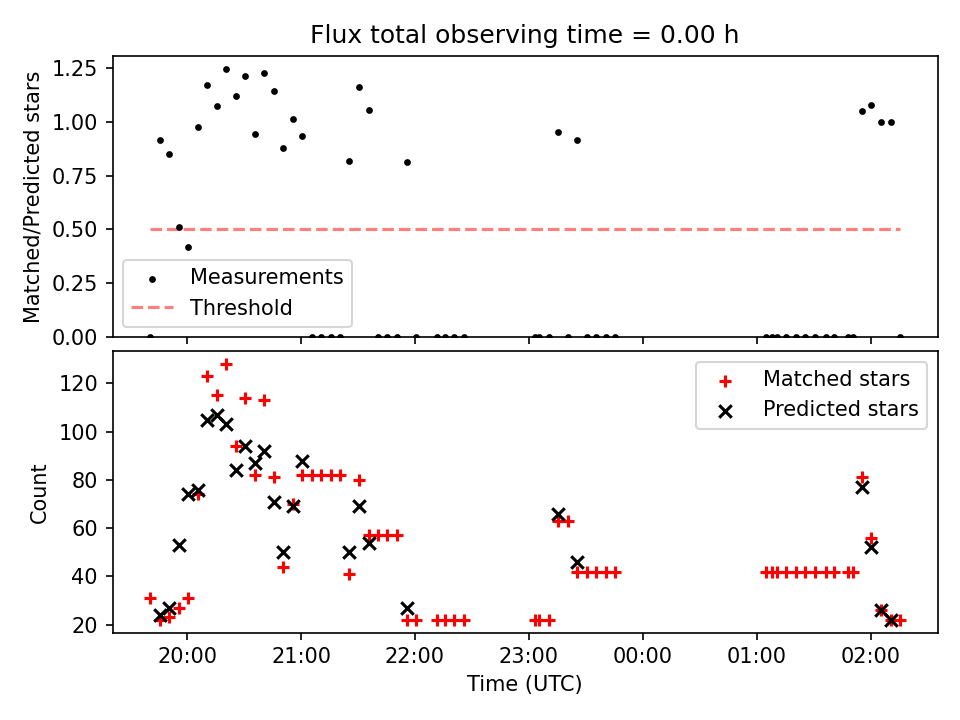 Flux total observing time = 0.00 h

Matched/Predicted stars

1.25
1.00
0.75
0.50
0.25
0.00

Measurements
Threshold

Count

120
100
80
60
40
20

Matched stars
Predicted stars

20:00
21:00
22:00
23:00
00:00
01:00
02:00

Time (UTC)